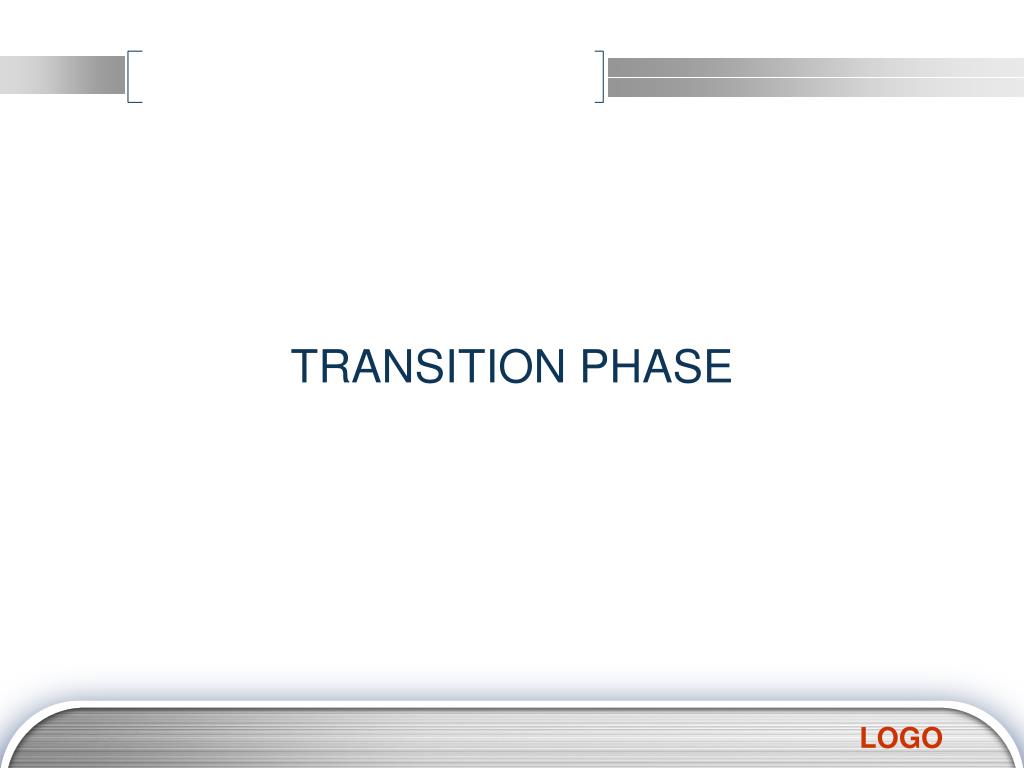 TRANSITION PHASE

LOGO